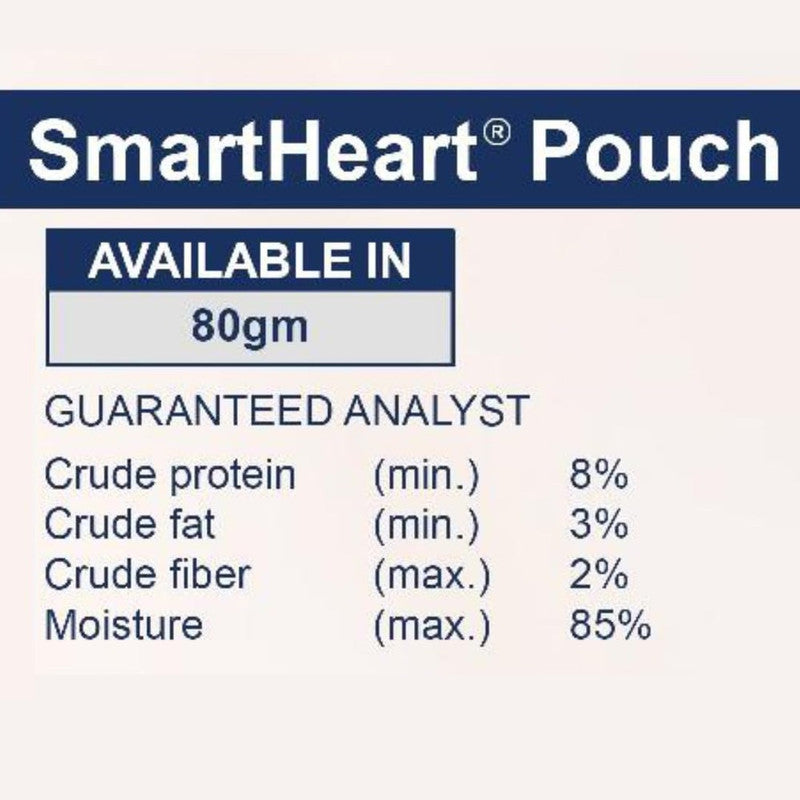 SmartHeart® Pouch

AVAILABLE IN

80gm

GUARANTEED ANALYST

| Crude protein | (min.) | 8% |
|---|---|---|
| Crude fat | (min.) | 3% |
| Crude fiber | (max.) | 2% |
| Moisture | (max.) | 85% |